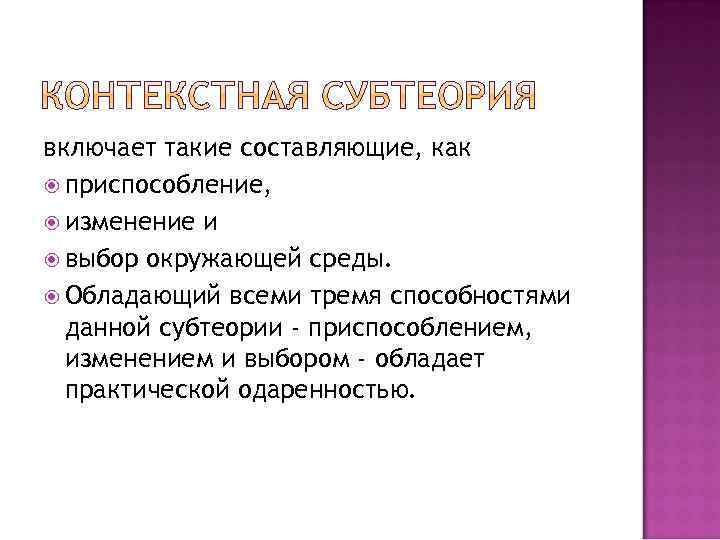 КОНТЕКСТНАЯ СУБТЕОРИЯ

включает такие составляющие, как

приспособление,

изменение и

выбор окружающей среды.

Обладающий всеми тремя способностями данной субтеории - приспособлением, изменением и выбором - обладает практической одаренностью.